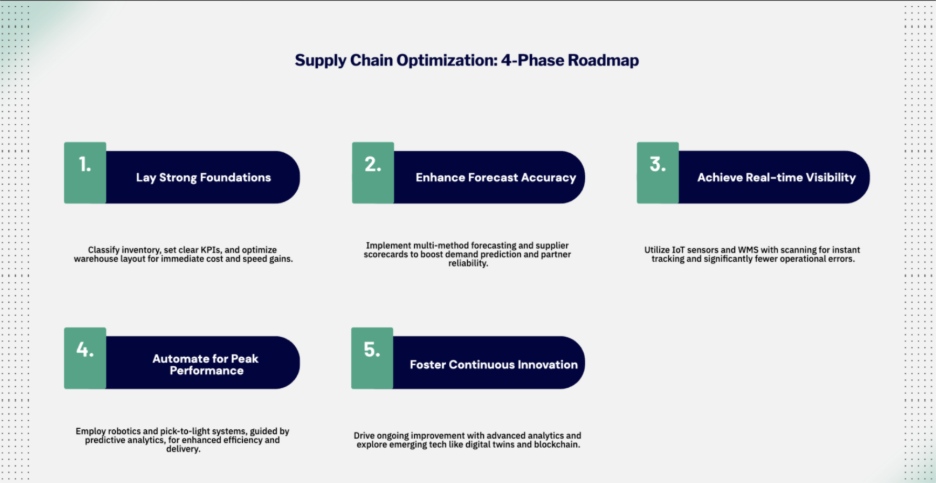 Supply Chain Optimization: 4-Phase Roadmap

1.

Lay Strong Foundations

Classify inventory, set clear KPIs, and optimize warehouse layout for immediate cost and speed gains.

2.

Enhance Forecast Accuracy

Implement multi-method forecasting and supplier scorecards to boost demand prediction and partner reliability.

3.

Achieve Real-time Visibility

Utilize IoT sensors and WMS with scanning for instant tracking and significantly fewer operational errors.

4.

Automate for Peak Performance

Employ robotics and pick-to-light systems, guided by predictive analytics, for enhanced efficiency and delivery.

5.

Foster Continuous Innovation

Drive ongoing improvement with advanced analytics and explore emerging tech like digital twins and blockchain.